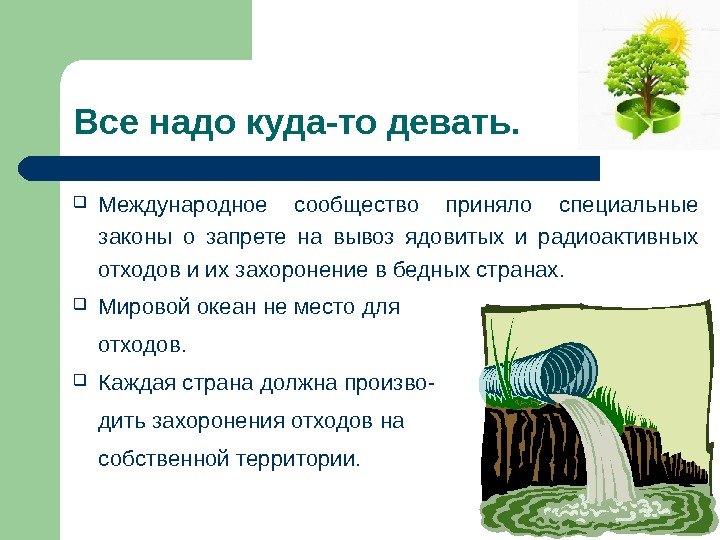 Все надо куда-то девать.

Международное сообщество приняло специальные законы о запрете на вывоз ядовитых и радиоактивных отходов и их захоронение в бедных странах.

Мировой океан не место для отходов.

Каждая страна должна производить захоронения отходов на собственной территории.